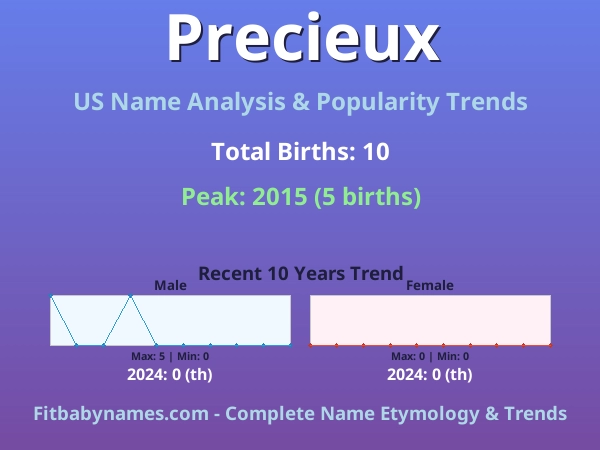 Precieux

US Name Analysis & Popularity Trends

Total Births: 10

Peak: 2015 (5 births)

Recent 10 Years Trend

Male

Max: 5 | Min: 0

2024: 0 (th)

Female

Max: 0 | Min: 0

2024: 0 (th)

Fitbabynames.com - Complete Name Etymology & Trends